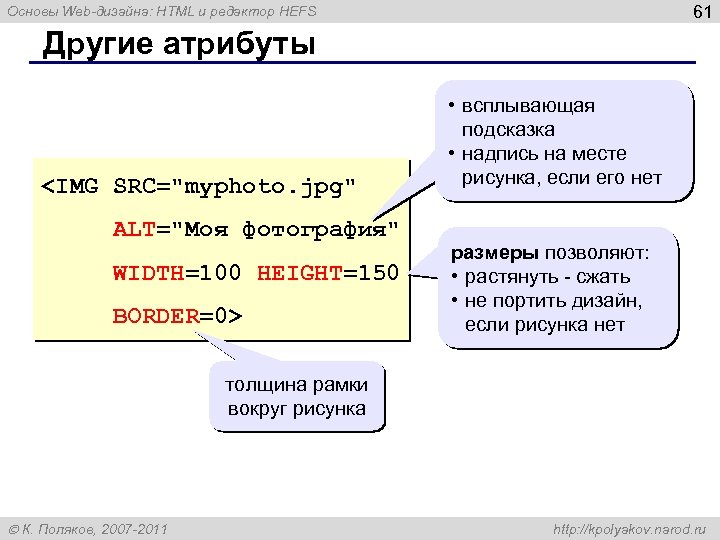 Основы Web-дизайна: HTML и редактор HEFS

61

Другие атрибуты

<IMG SRC="myphoto.jpg"
ALT="Моя фотография"
WIDTH=100 HEIGHT=150
BORDER=0>

• всплывающая подсказка
• надпись на месте рисунка, если его нет

размеры позволяют:
• растянуть - сжать
• не портить дизайн, если рисунка нет

толщина рамки вокруг рисунка

© К. Поляков, 2007-2011

http://kpolyakov.narod.ru